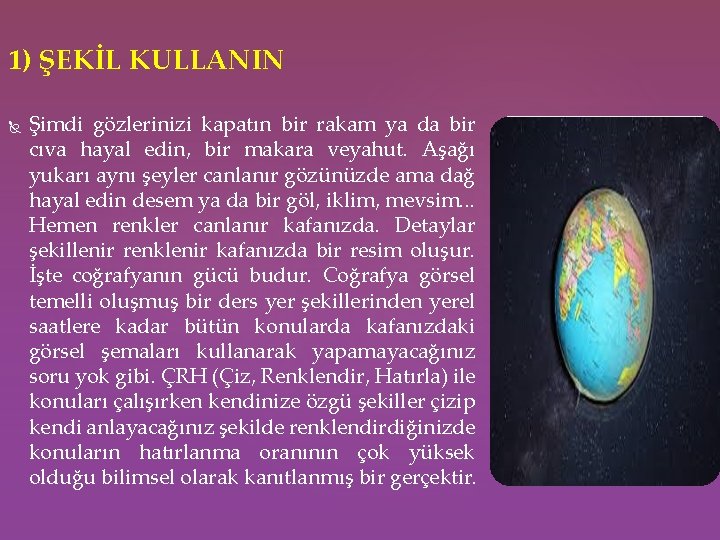 1) ŞEKİL KULLANIN

Şimdi gözlerinizi kapatın bir rakam ya da bir cıva hayal edin, bir makara veyahut. Aşağı yukarı aynı şeyler canlanır gözünüzde ama dağ hayal edin desem ya da bir göl, iklim, mevsim... Hemen renkler canlanır kafanızda. Detaylar şekillenir renklenir kafanızda bir resim oluşur. İşte coğrafyanın gücü budur. Coğrafya görsel temelli oluşmuş bir ders yer şekillerinden yerel saatlere kadar bütün konularda kafanızdaki görsel şemaları kullanarak yapamayacağınız soru yok gibi. ÇRH (Çiz, Renklendir, Hatırla) ile konuları çalışırken kendinize özgü şekiller çizip kendi anlayacağınız şekilde renklendirdiğinizde konuların hatırlanma oranının çok yüksek olduğu bilimsel olarak kanıtlanmış bir gerçektir.